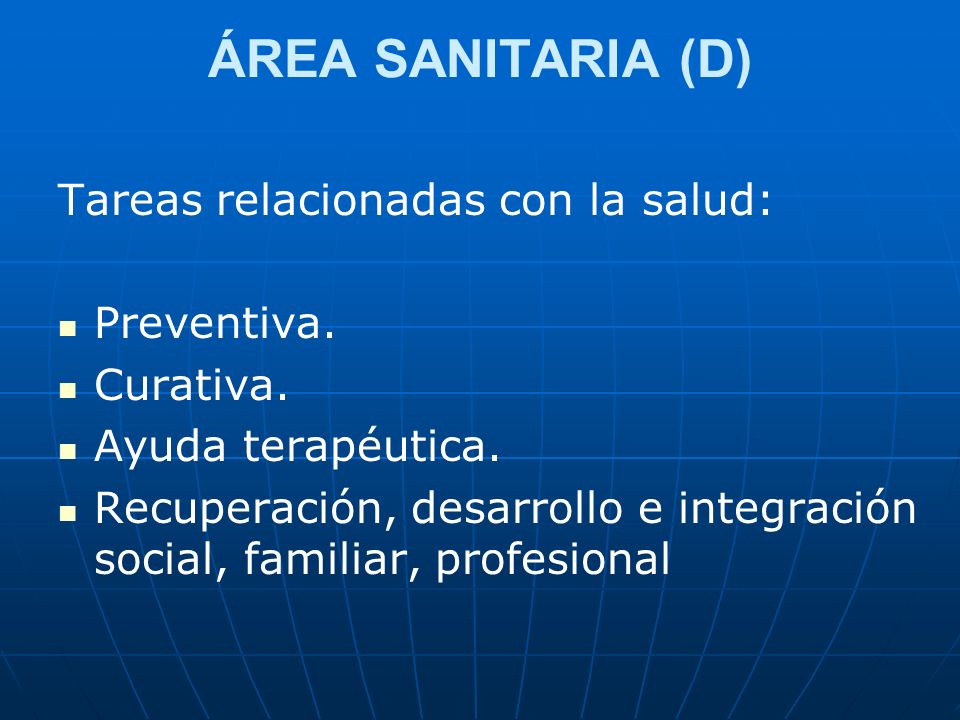 ÁREA SANITARIA (D)

Tareas relacionadas con la salud:

- Preventiva.
- Curativa.
- Ayuda terapéutica.
- Recuperación, desarrollo e integración social, familiar, profesional